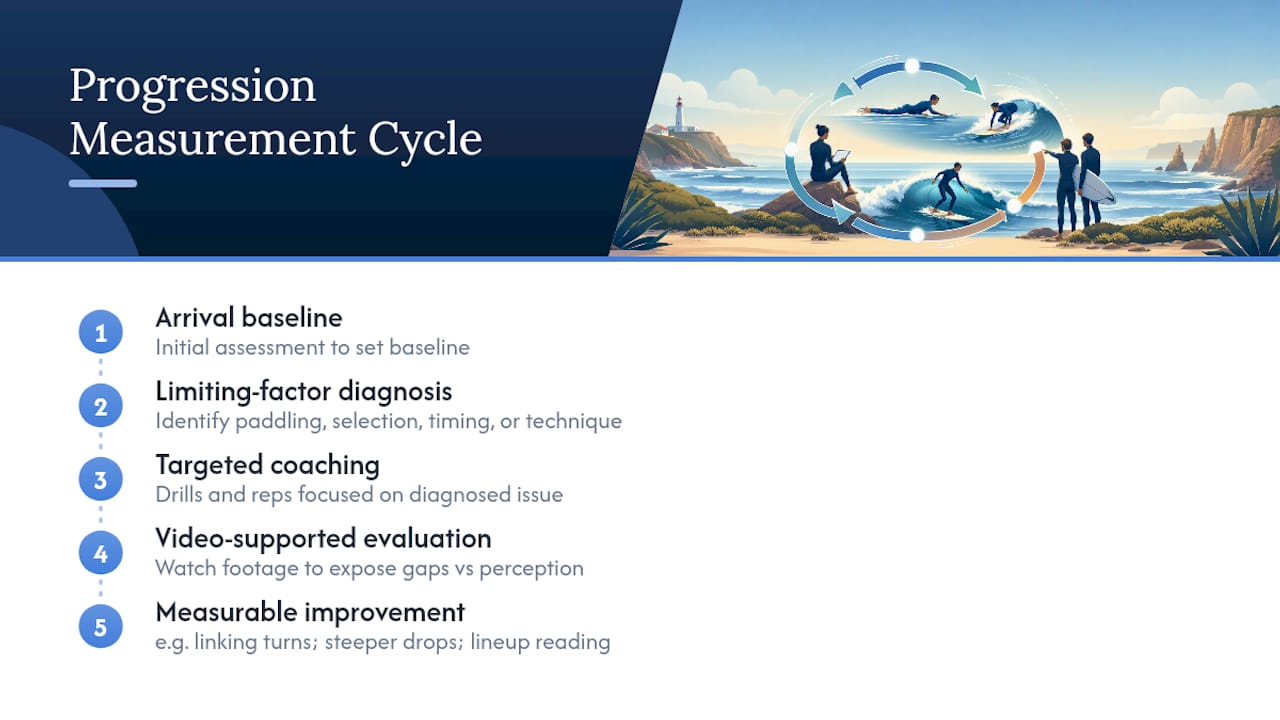 Progression Measurement Cycle

1
Arrival baseline
Initial assessment to set baseline

2
Limiting-factor diagnosis
Identify paddling, selection, timing, or technique

3
Targeted coaching
Drills and reps focused on diagnosed issue

4
Video-supported evaluation
Watch footage to expose gaps vs perception

5
Measurable improvement
e.g. linking turns; steeper drops; lineup reading